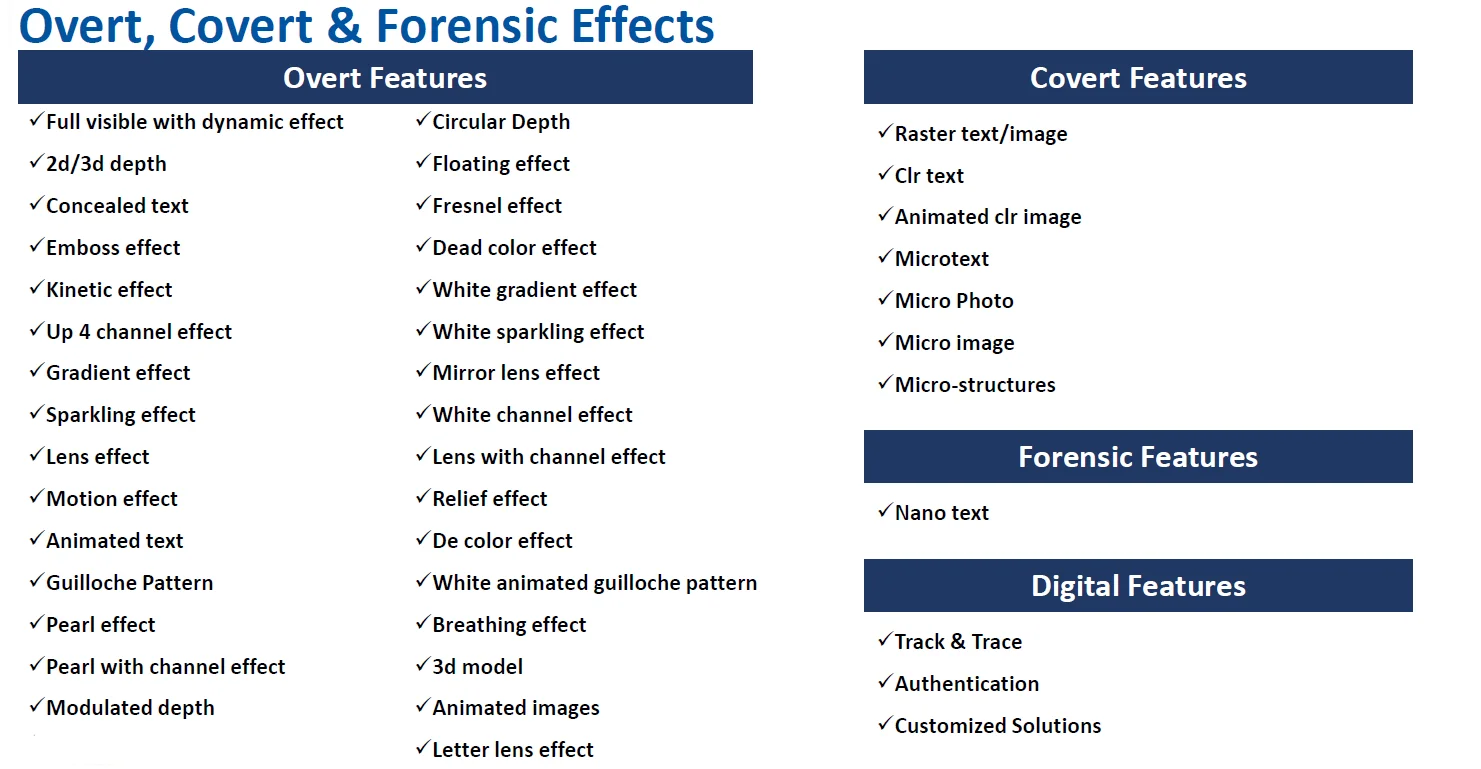 Overt, Covert & Forensic Effects

Overt Features

✓Full visible with dynamic effect
✓2d/3d depth
✓Concealed text
✓Emboss effect
✓Kinetic effect
✓Up 4 channel effect
✓Gradient effect
✓Sparkling effect
✓Lens effect
✓Motion effect
✓Animated text
✓Guilloche Pattern
✓Pearl effect
✓Pearl with channel effect
✓Modulated depth

✓Circular Depth
✓Floating effect
✓Fresnel effect
✓Dead color effect
✓White gradient effect
✓White sparkling effect
✓Mirror lens effect
✓White channel effect
✓Lens with channel effect
✓Relief effect
✓De color effect
✓White animated guilloche pattern
✓Breathing effect
✓3d model
✓Animated images
✓Letter lens effect

Covert Features

✓Raster text/image
✓Clr text
✓Animated clr image
✓Microtext
✓Micro Photo
✓Micro image
✓Micro-structures

Forensic Features

✓Nano text

Digital Features

✓Track & Trace
✓Authentication
✓Customized Solutions